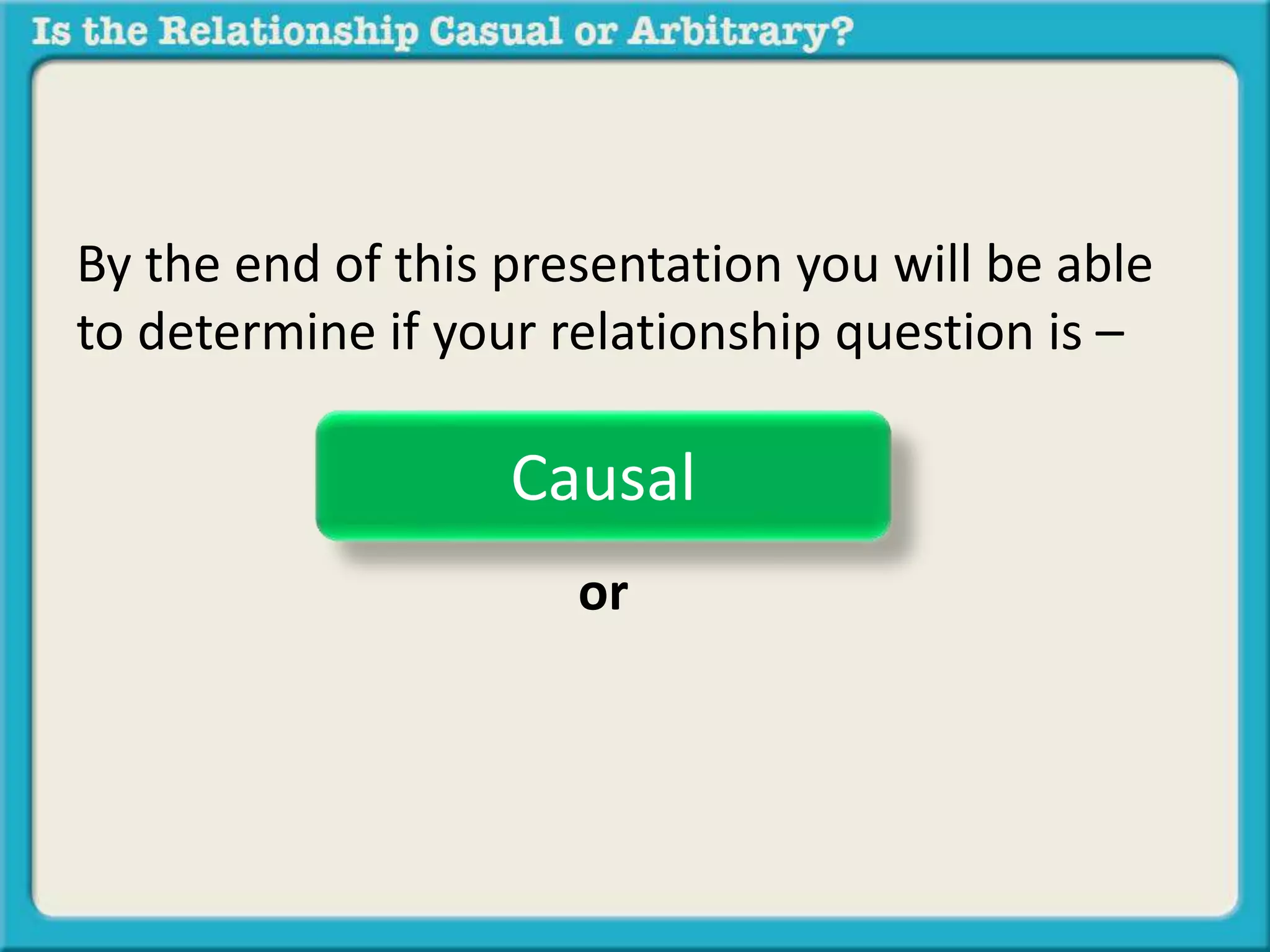 Is the Relationship Casual or Arbitrary?

By the end of this presentation you will be able to determine if your relationship question is –

Causal

or